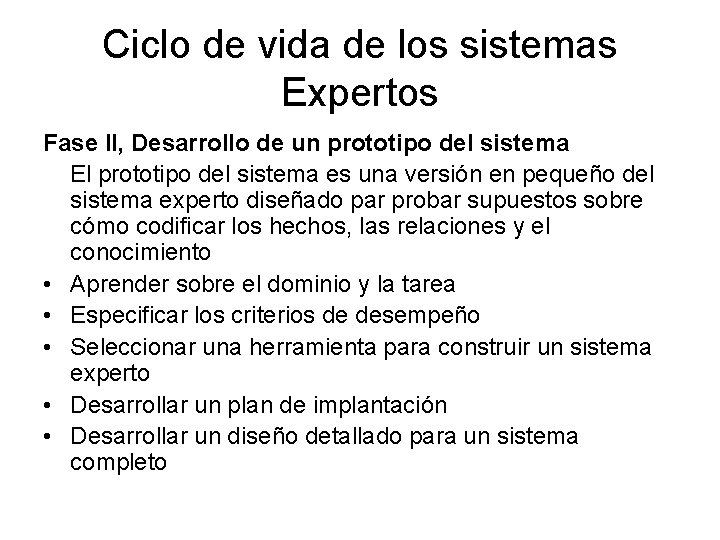 Ciclo de vida de los sistemas Expertos

Fase II, Desarrollo de un prototipo del sistema

El prototipo del sistema es una versión en pequeño del sistema experto diseñado par probar supuestos sobre cómo codificar los hechos, las relaciones y el conocimiento

• Aprender sobre el dominio y la tarea
• Especificar los criterios de desempeño
• Seleccionar una herramienta para construir un sistema experto
• Desarrollar un plan de implantación
• Desarrollar un diseño detallado para un sistema completo